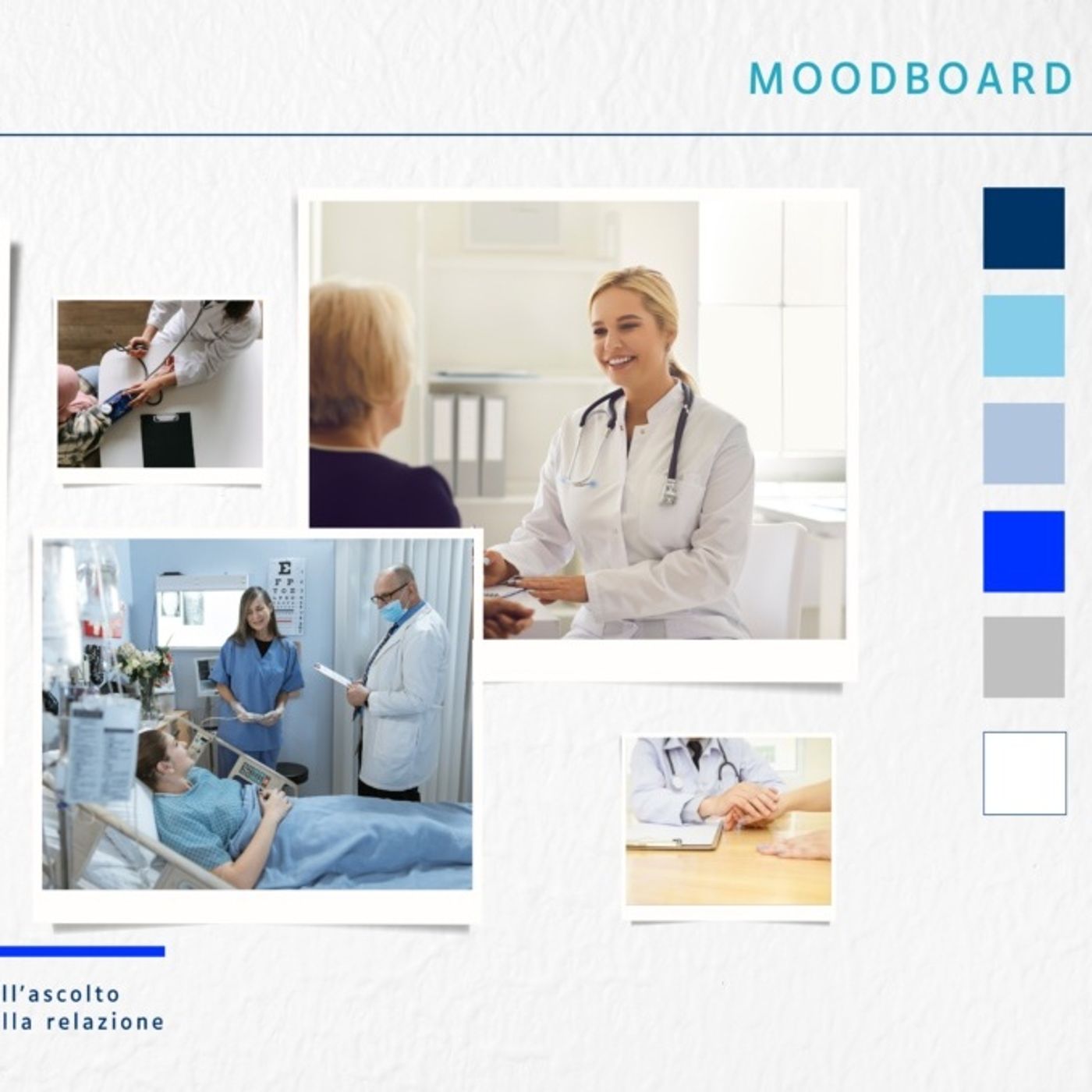 MOODBOARD

ll'ascolto
lla relazione